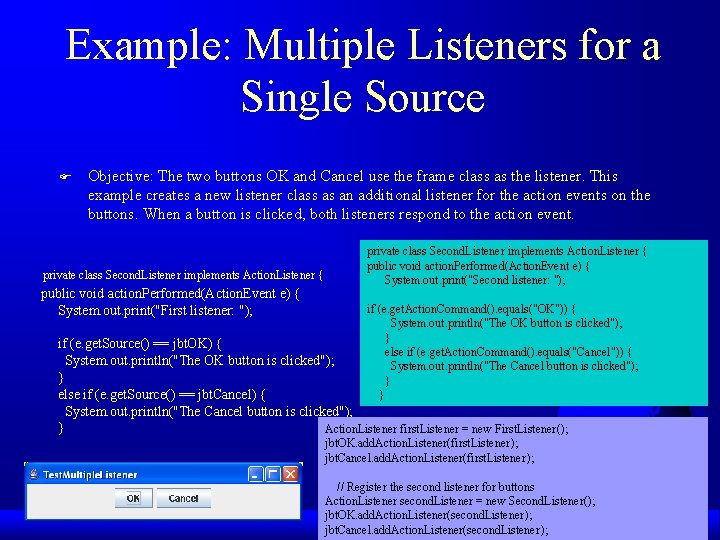 Example: Multiple Listeners for a Single Source

Objective: The two buttons OK and Cancel use the frame class as the listener. This example creates a new listener class as an additional listener for the action events on the buttons. When a button is clicked, both listeners respond to the action event.

private class SecondListener implements ActionListener {
public void actionPerformed(ActionEvent e) {
System.out.print("First listener: ");

if (e.getSource() == jbtOK) {
System.out.println("The OK button is clicked");
}
else if (e.getSource() == jbtCancel) {
System.out.println("The Cancel button is clicked");
}

private class SecondListener implements ActionListener {
public void actionPerformed(ActionEvent e) {
System.out.print("Second listener: ");

if (e.getActionCommand().equals("OK")) {
System.out.println("The OK button is clicked");
}
else if (e.getActionCommand().equals("Cancel")) {
System.out.println("The Cancel button is clicked");
}
}

ActionListener firstListener = new FirstListener();
jbtOK.addActionListener(firstListener);
jbtCancel.addActionListener(firstListener);

// Register the second listener for buttons
ActionListener secondListener = new SecondListener();
jbtOK.addActionListener(secondListener);
jbtCancel.addActionListener(secondListener);

TestMultipleListener
OK
Cancel